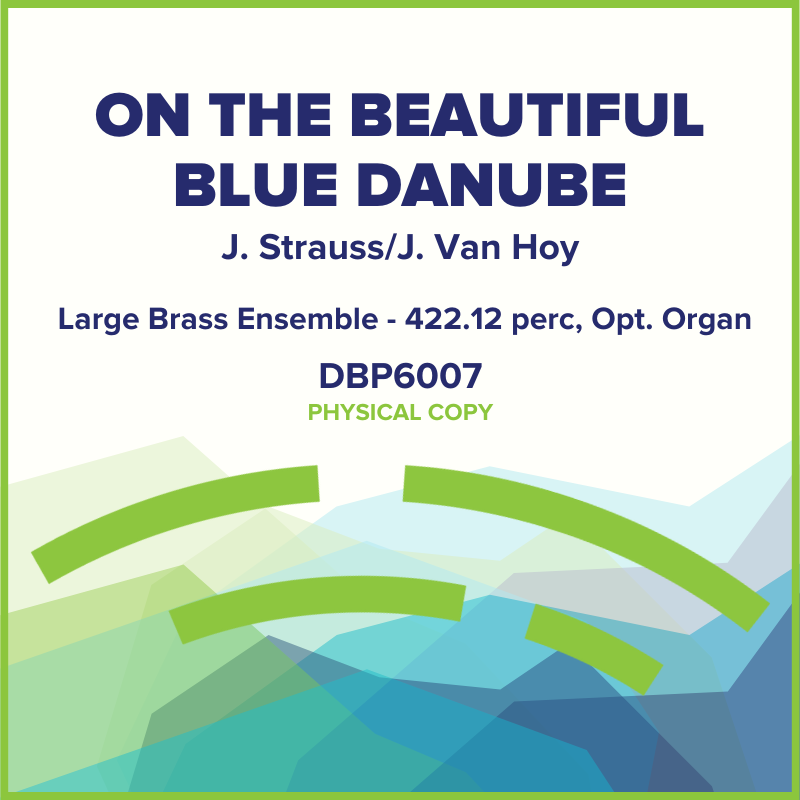 ON THE BEAUTIFUL BLUE DANUBE

J. Strauss/J. Van Hoy

Large Brass Ensemble - 422.12 perc, Opt. Organ

DBP6007

PHYSICAL COPY